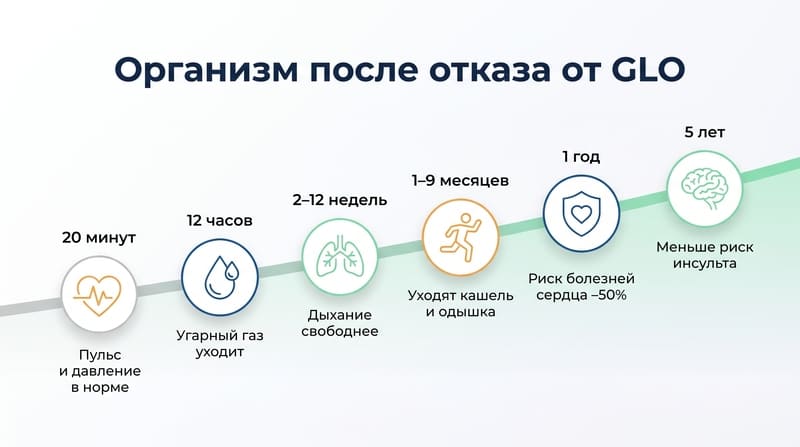 Организм после отказа от GLO

20 минут

Пульс и давление в норме

12 часов

Угарный газ уходит

2–12 недель

Дыхание свободнее

1–9 месяцев

Уходят кашель и одышка

1 год

Риск болезней сердца –50%

5 лет

Меньше риск инсульта